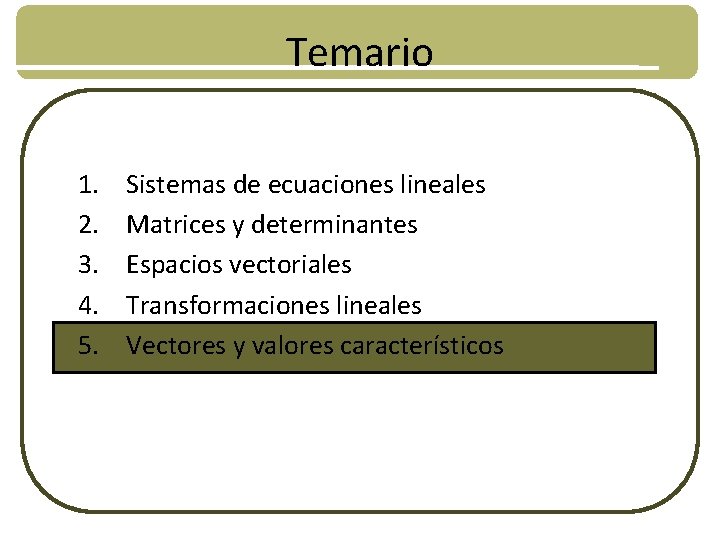 Temario

1. Sistemas de ecuaciones lineales
2. Matrices y determinantes
3. Espacios vectoriales
4. Transformaciones lineales
5. Vectores y valores característicos